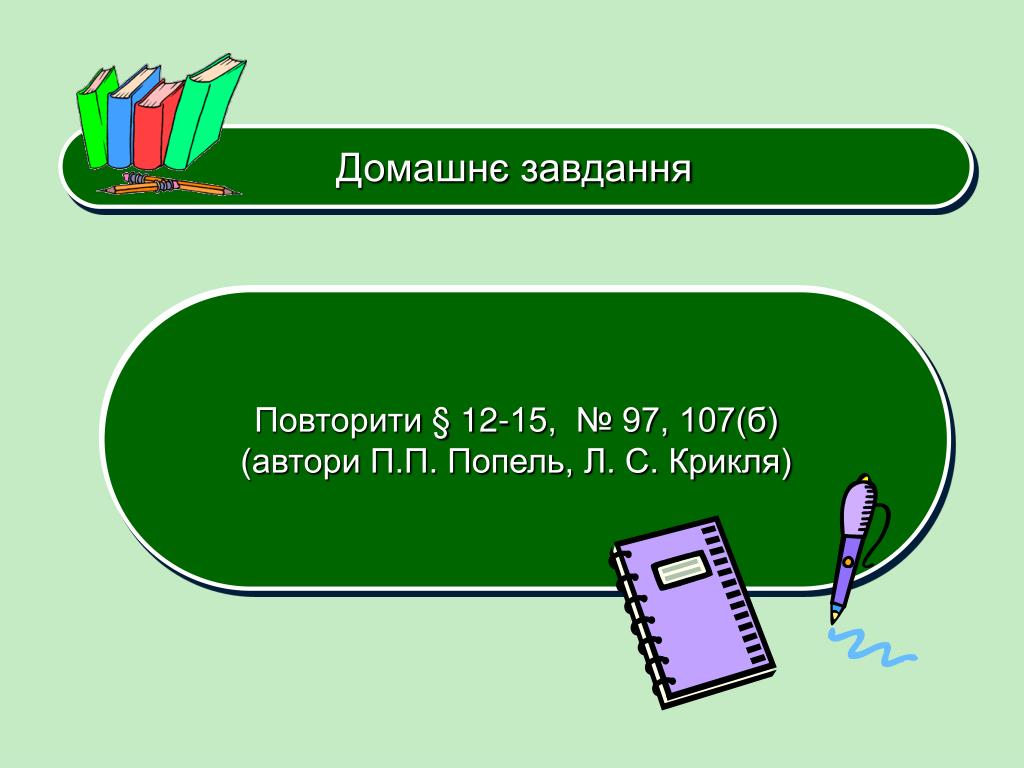 Домашнє завдання

Повторити § 12-15, № 97, 107(б)
(автори П.П. Попель, Л. С. Крикля)